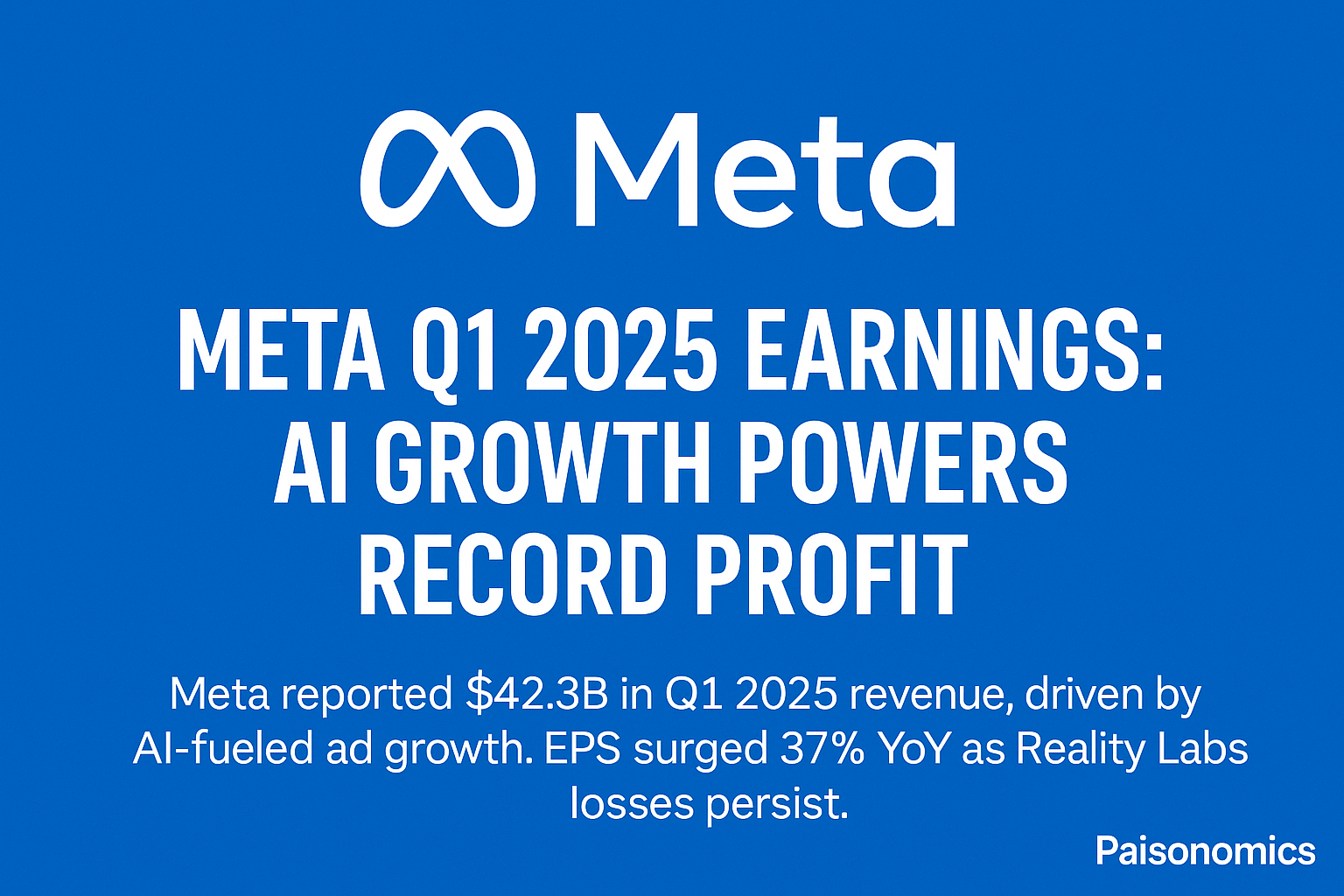 Meta

META Q1 2025 EARNINGS: AI GROWTH POWERS RECORD PROFIT

Meta reported \$42.3B in Q1 2025 revenue, driven by AI-fueled ad growth. EPS surged 37% YoY as Reality Labs losses persist.

Paisonomics